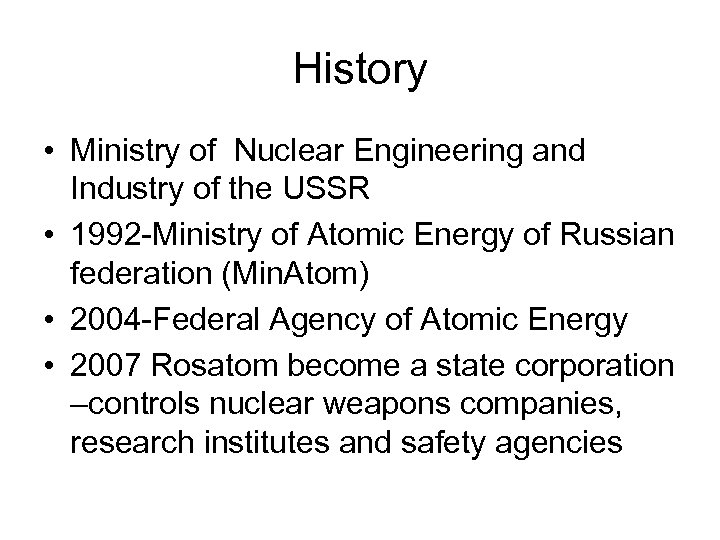 History

• Ministry of Nuclear Engineering and Industry of the USSR
• 1992-Ministry of Atomic Energy of Russian federation (MinAtom)
• 2004-Federal Agency of Atomic Energy
• 2007 Rosatom become a state corporation –controls nuclear weapons companies, research institutes and safety agencies